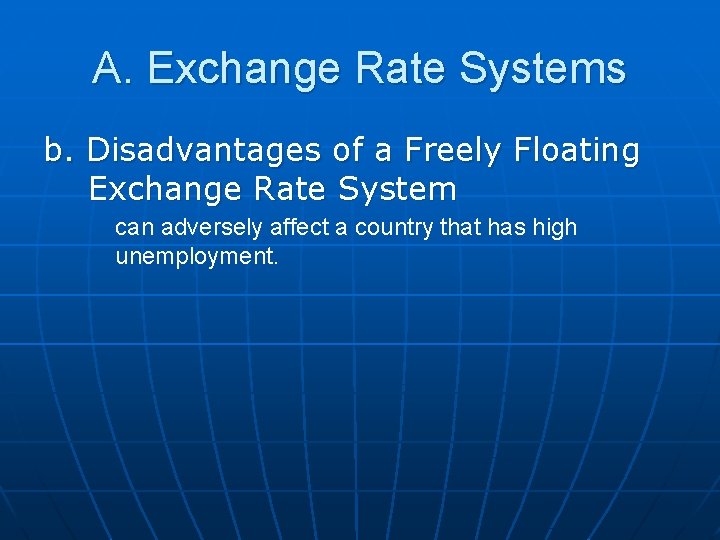 A. Exchange Rate Systems

b. Disadvantages of a Freely Floating Exchange Rate System

can adversely affect a country that has high unemployment.